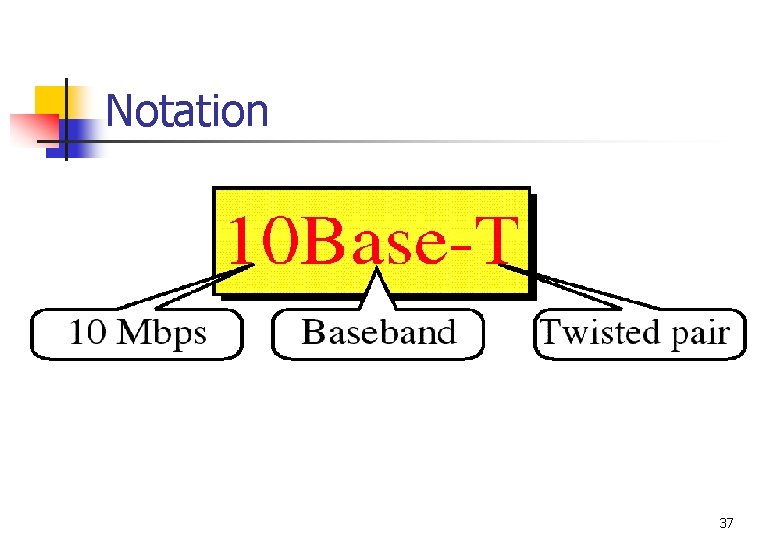 Notation

10Base-T

10 Mbps

Baseband

Twisted pair

37